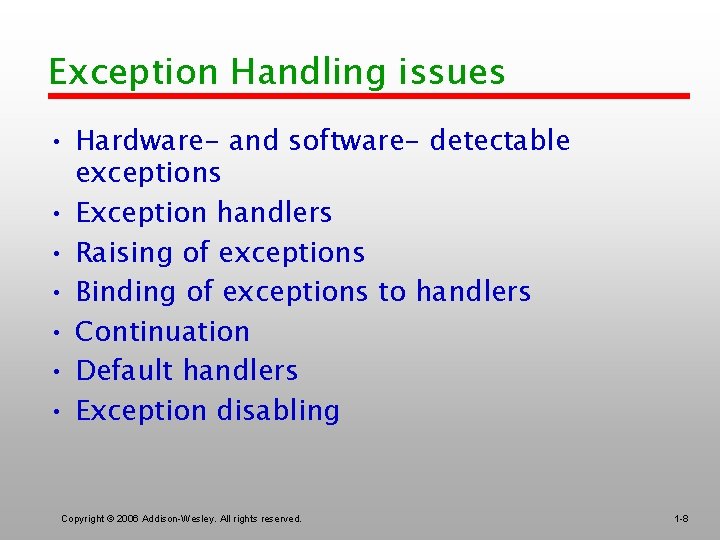 Exception Handling issues

• Hardware- and software- detectable exceptions
• Exception handlers
• Raising of exceptions
• Binding of exceptions to handlers
• Continuation
• Default handlers
• Exception disabling

Copyright © 2006 Addison-Wesley. All rights reserved.

1-8